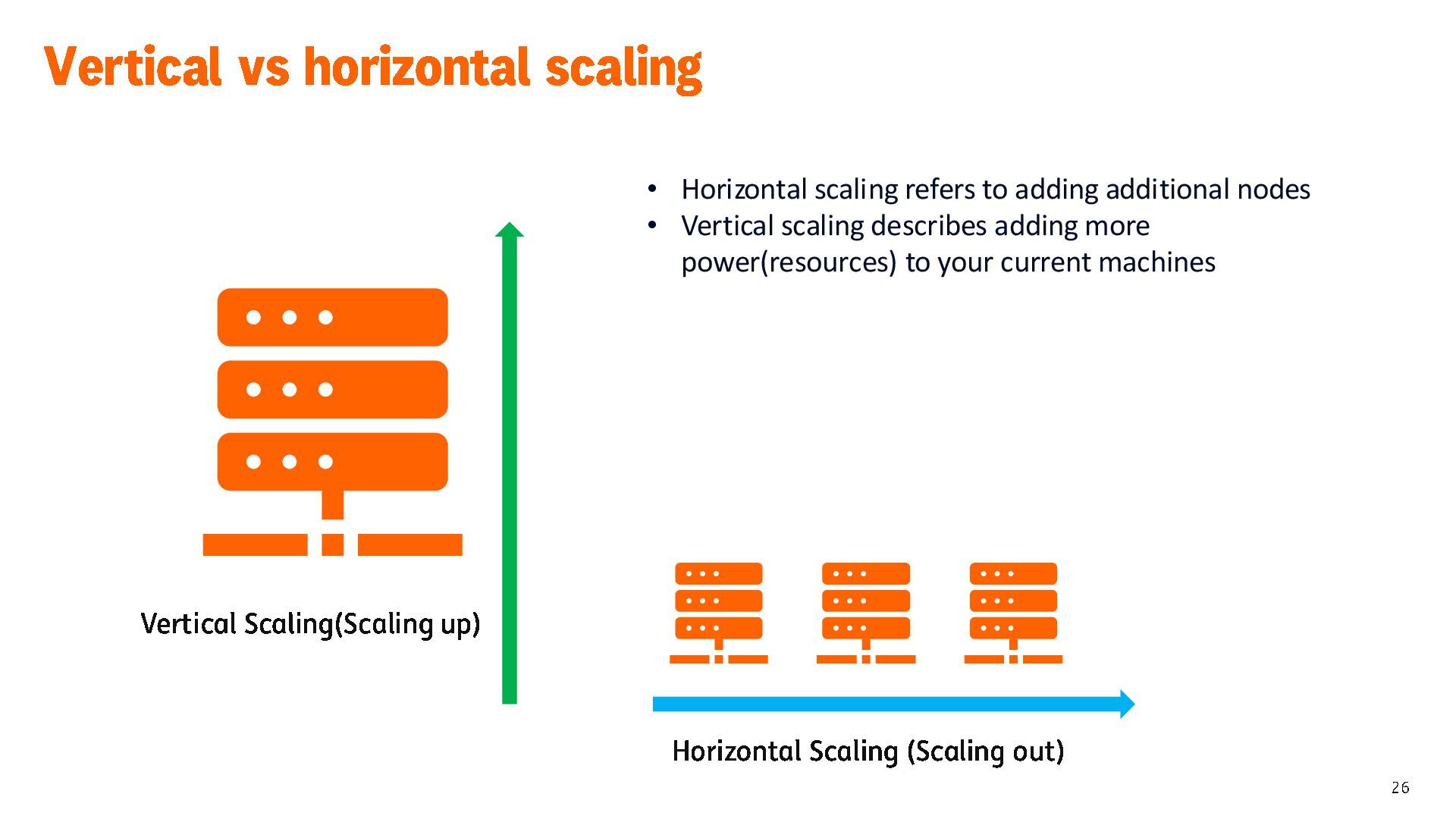 Vertical vs horizontal scaling

• Horizontal scaling refers to adding additional nodes
• Vertical scaling describes adding more power(resources) to your current machines

Vertical Scaling(Scaling up)

Horizontal Scaling (Scaling out)

26